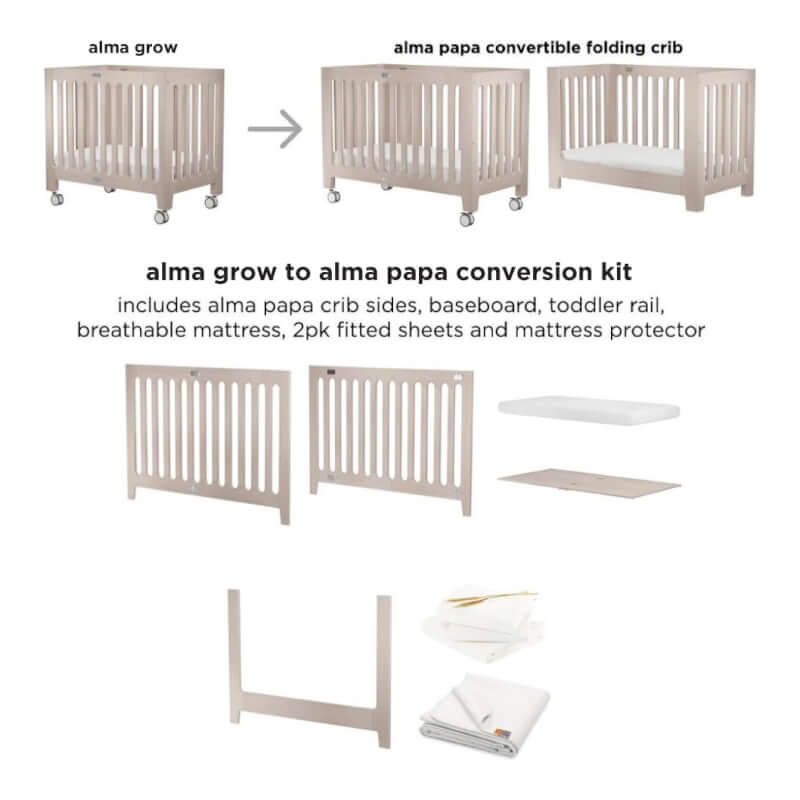 alma grow

alma papa convertible folding crib

alma grow to alma papa conversion kit

includes alma papa crib sides, baseboard, toddler rail, breathable mattress, 2pk fitted sheets and mattress protector